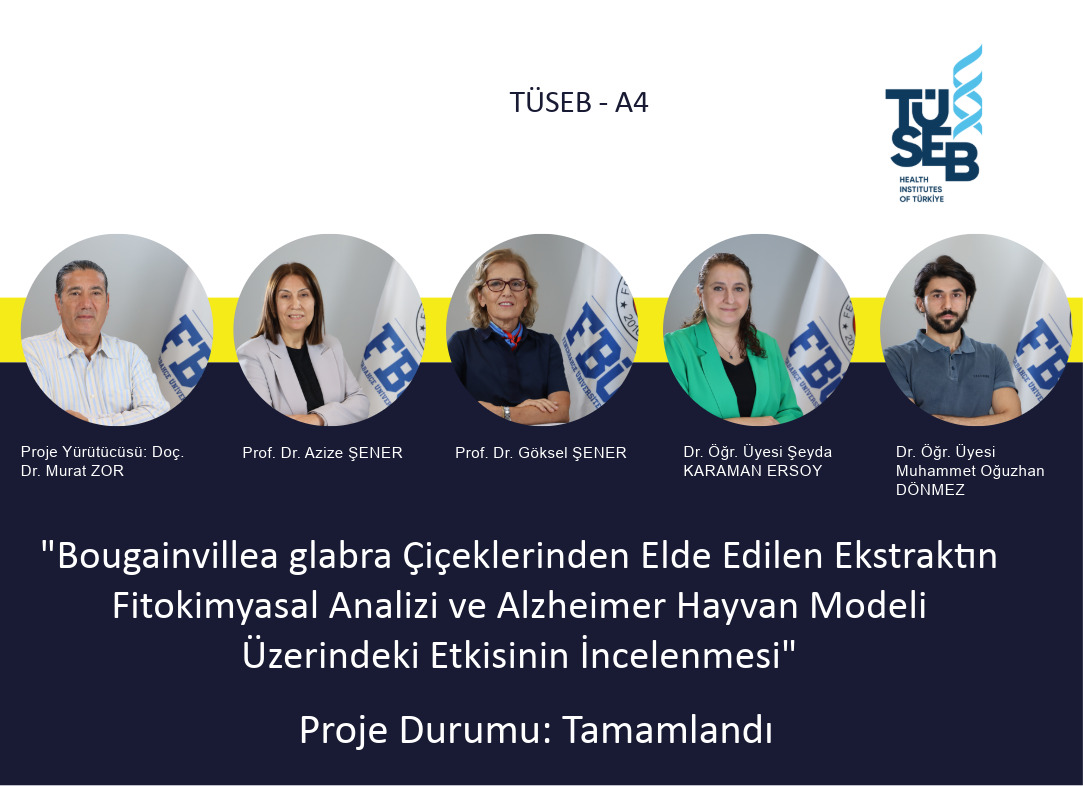 TÜSEB - A4

TÜSEB
HEALTH INSTITUTES OF TÜRKİYE

Proje Yürütücüsü: Doç. Dr. Murat ZOR

Prof. Dr. Azize ŞENER

Prof. Dr. Göksel ŞENER

Dr. Öğr. Üyesi Şeyda KARAMAN ERSOY

Dr. Öğr. Üyesi Muhammet Oğuzhan DÖNMEZ

"Bougainvillea glabra Çiçeklerinden Elde Edilen Ekstraktın Fitokimyasal Analizi ve Alzheimer Hayvan Modeli Üzerindeki Etkisinin İncelenmesi"

Proje Durumu: Tamamlandı